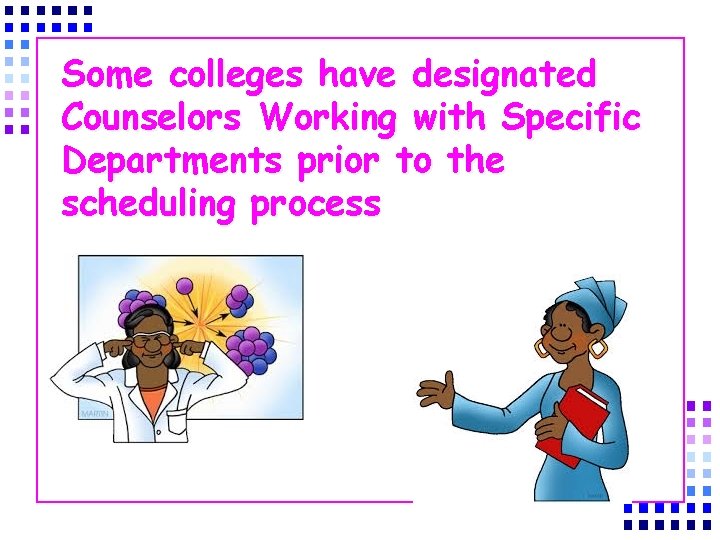 Some colleges have designated Counselors Working with Specific Departments prior to the scheduling process

MARTIN